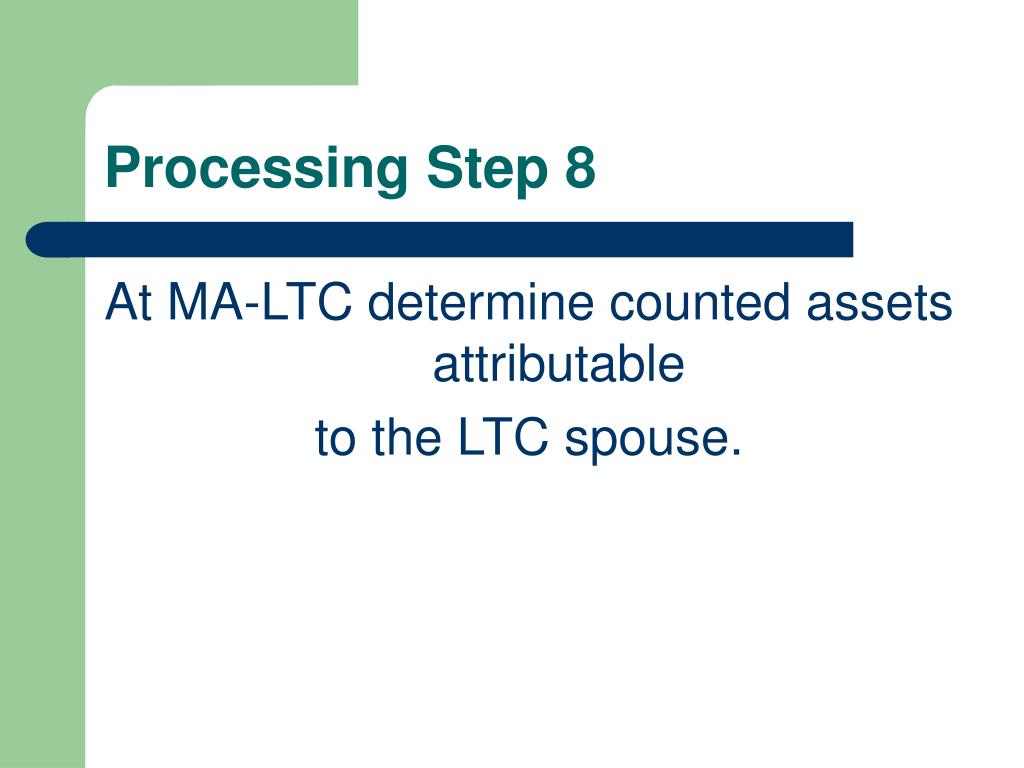 Processing Step 8

At MA-LTC determine counted assets attributable
to the LTC spouse.